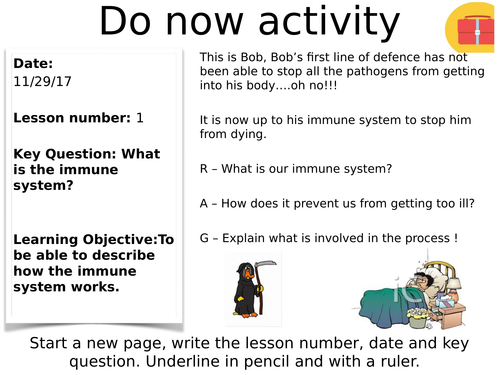 Do now activity

Date:
11/29/17

Lesson number: 1

Key Question: What is the immune system?

Learning Objective:To be able to describe how the immune system works.

This is Bob, Bob's first line of defence has not been able to stop all the pathogens from getting into his body….oh no!!!

It is now up to his immune system to stop him from dying.

R – What is our immune system?

A – How does it prevent us from getting too ill?

G – Explain what is involved in the process !

Start a new page, write the lesson number, date and key question. Underline in pencil and with a ruler.